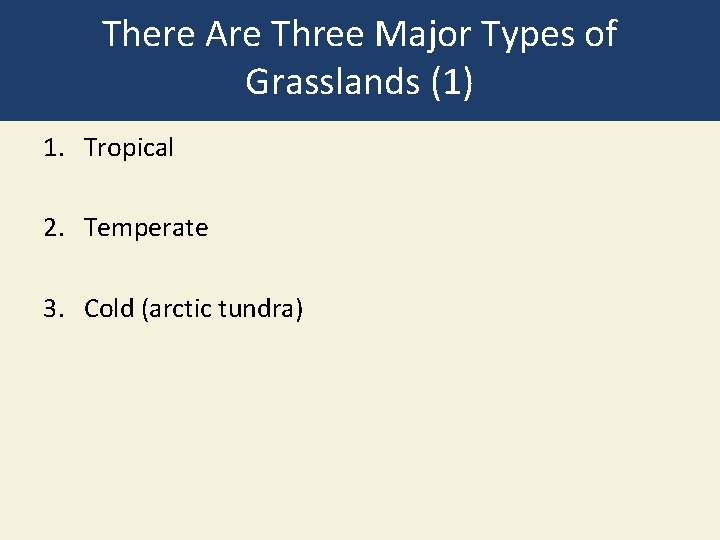 There Are Three Major Types of Grasslands (1)

1. Tropical

2. Temperate

3. Cold (arctic tundra)